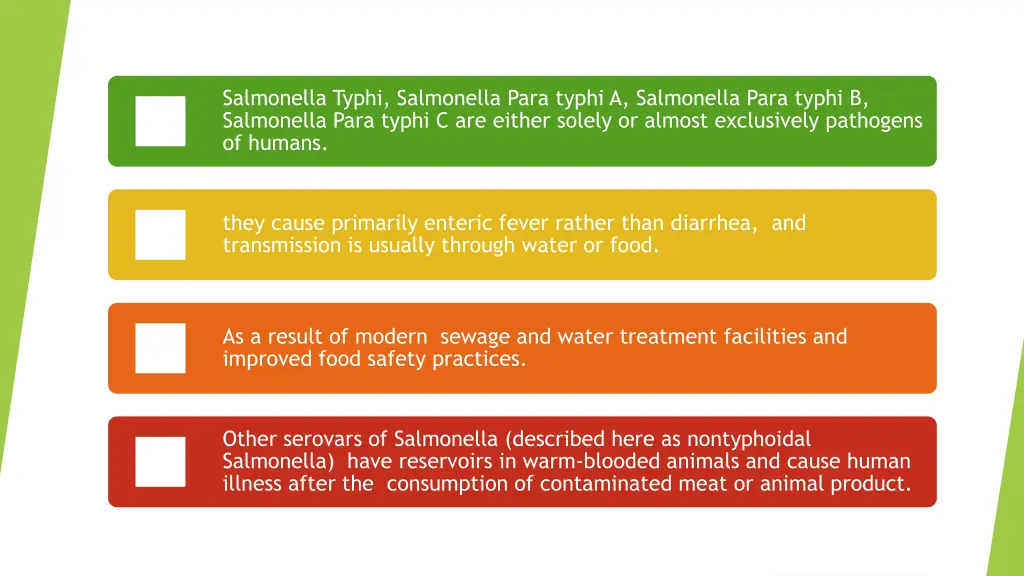 Salmonella Typhi, Salmonella Para typhi A, Salmonella Para typhi B, Salmonella Para typhi C are either solely or almost exclusively pathogens of humans.

they cause primarily enteric fever rather than diarrhea, and transmission is usually through water or food.

As a result of modern sewage and water treatment facilities and improved food safety practices.

Other serovars of Salmonella (described here as nontyphoidal Salmonella) have reservoirs in warm-blooded animals and cause human illness after the consumption of contaminated meat or animal product.